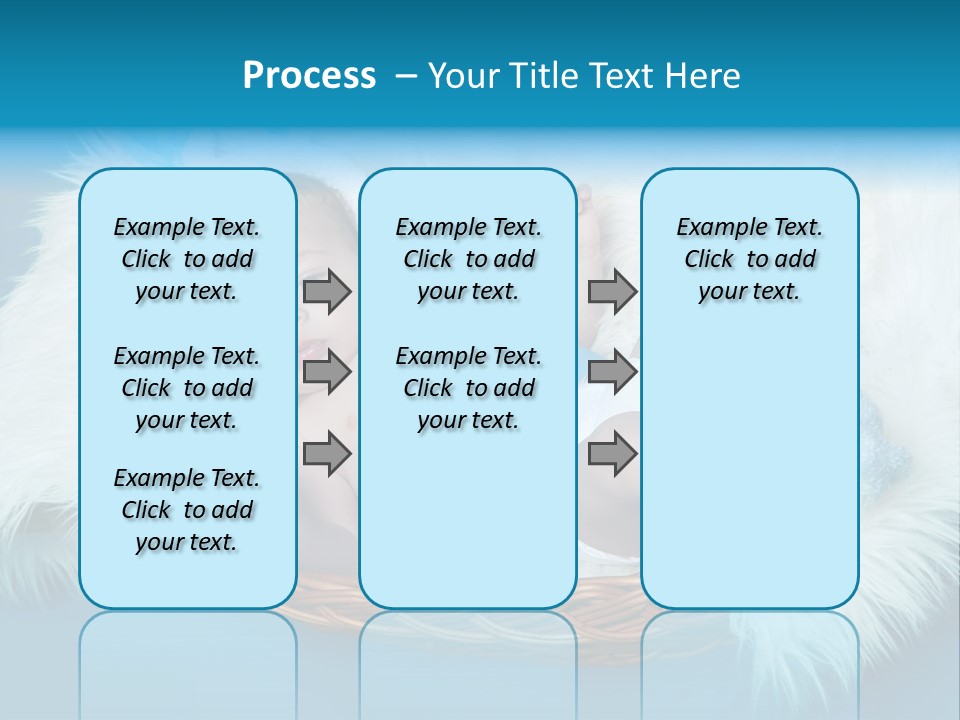 Process – Your Title Text Here

Example Text. Click to add your text.

Example Text. Click to add your text.

Example Text. Click to add your text.

Example Text. Click to add your text.

Example Text. Click to add your text.

Example Text. Click to add your text.